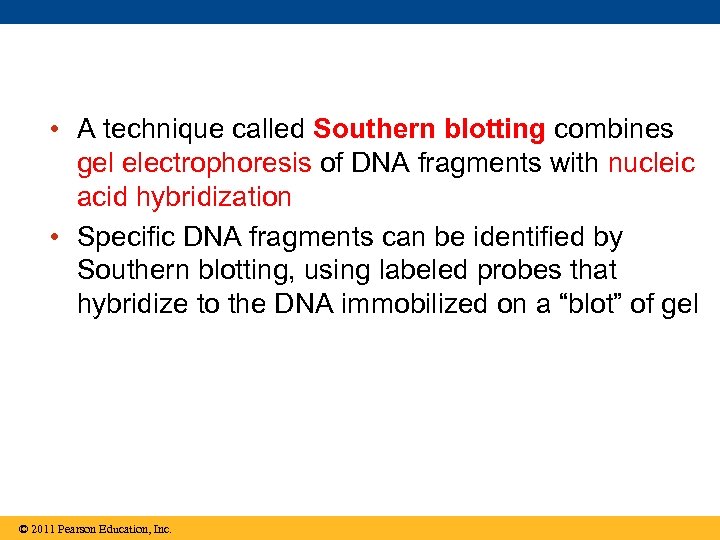 • A technique called Southern blotting combines gel electrophoresis of DNA fragments with nucleic acid hybridization

• Specific DNA fragments can be identified by Southern blotting, using labeled probes that hybridize to the DNA immobilized on a “blot” of gel

© 2011 Pearson Education, Inc.